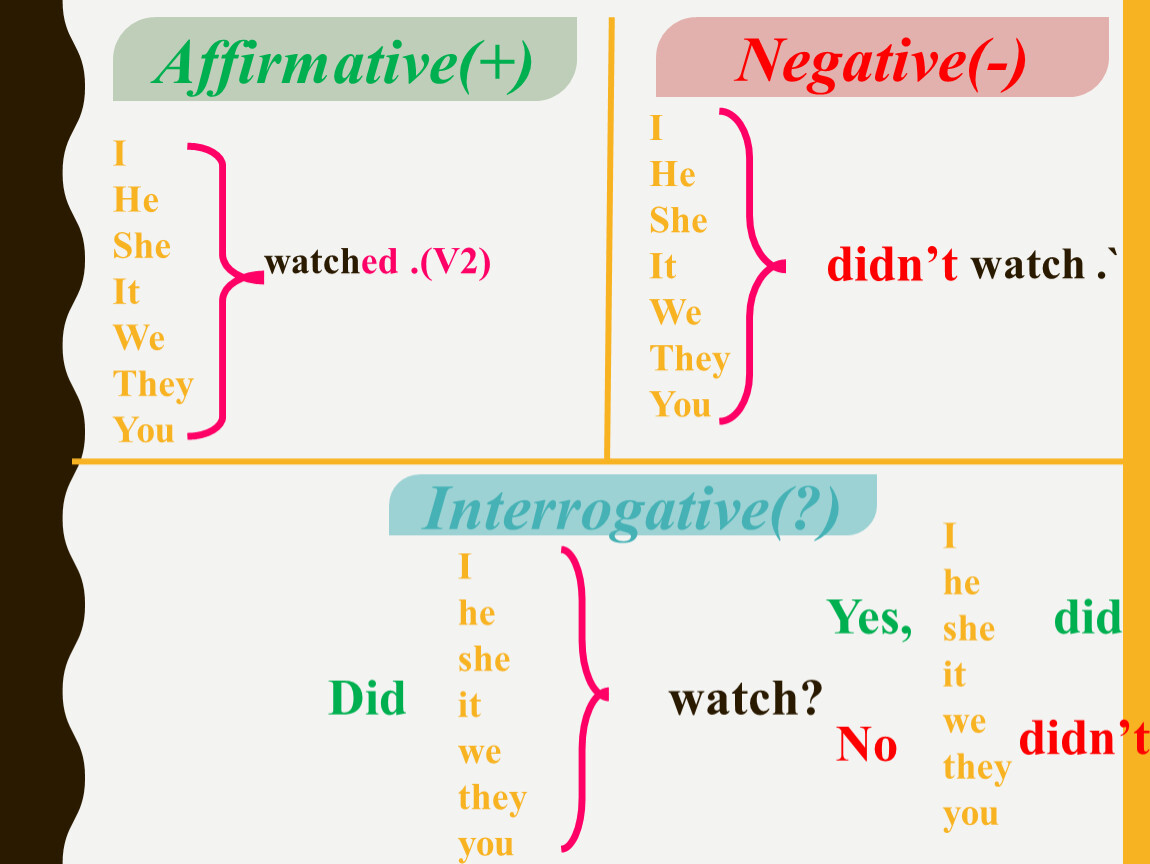 Affirmative(+)

I
He
She
It
We
They
You

watched .(V2)

Negative(-)

I
He
She
It
We
They
You

didn't watch .`

Interrogative(?)

Did

I
he
she
it
we
they
you

watch?

Yes,
No

I
he
she
it
we
they
you

did
didn't